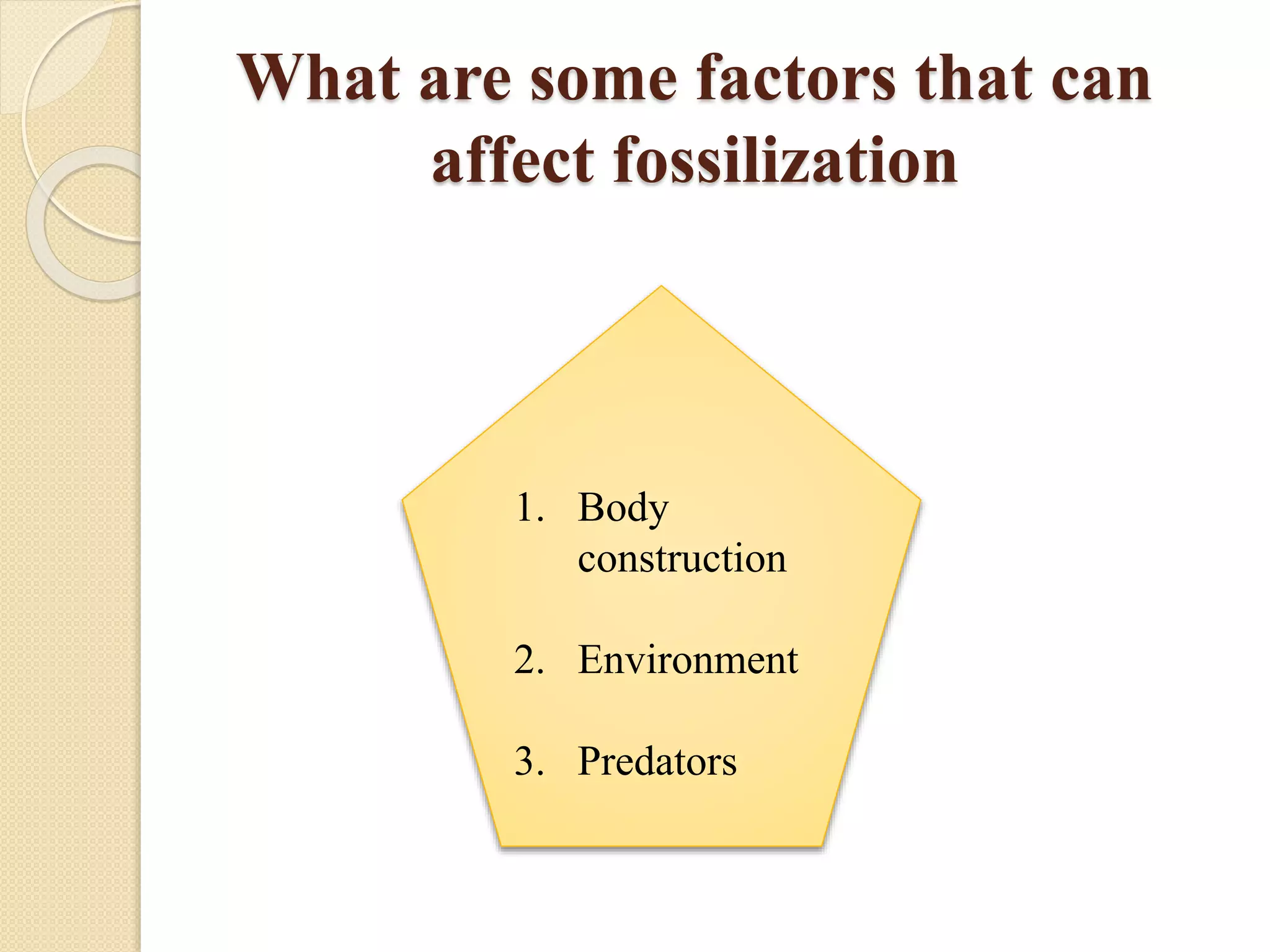 What are some factors that can affect fossilization

1. Body construction

2. Environment

3. Predators